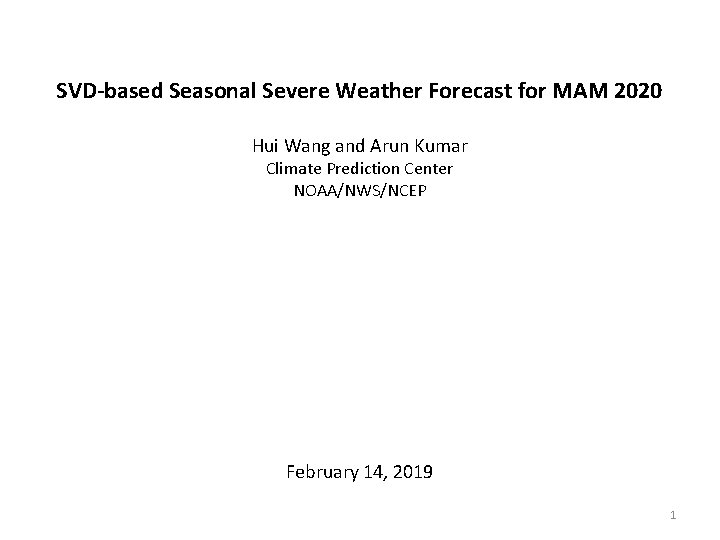 SVD-based Seasonal Severe Weather Forecast for MAM 2020

Hui Wang and Arun Kumar
Climate Prediction Center
NOAA/NWS/NCEP

February 14, 2019

1